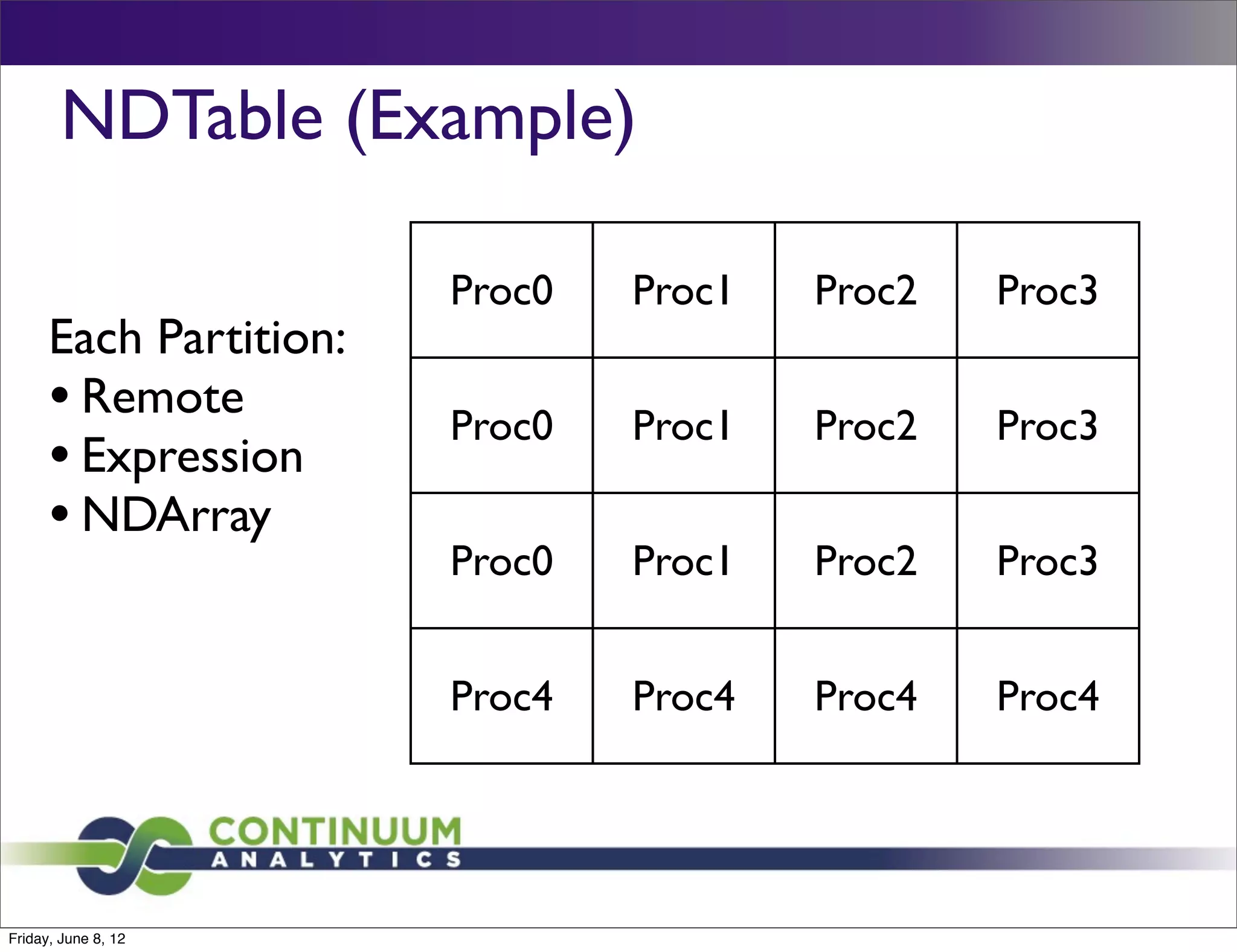 NDTable (Example)

Each Partition:
• Remote
• Expression
• NDArray

| Proc0 | Proc1 | Proc2 | Proc3 |
|---|---|---|---|
| Proc0 | Proc1 | Proc2 | Proc3 |
| Proc0 | Proc1 | Proc2 | Proc3 |
| Proc4 | Proc4 | Proc4 | Proc4 |

CONTINUUM
ANALYTICS

Friday, June 8, 12